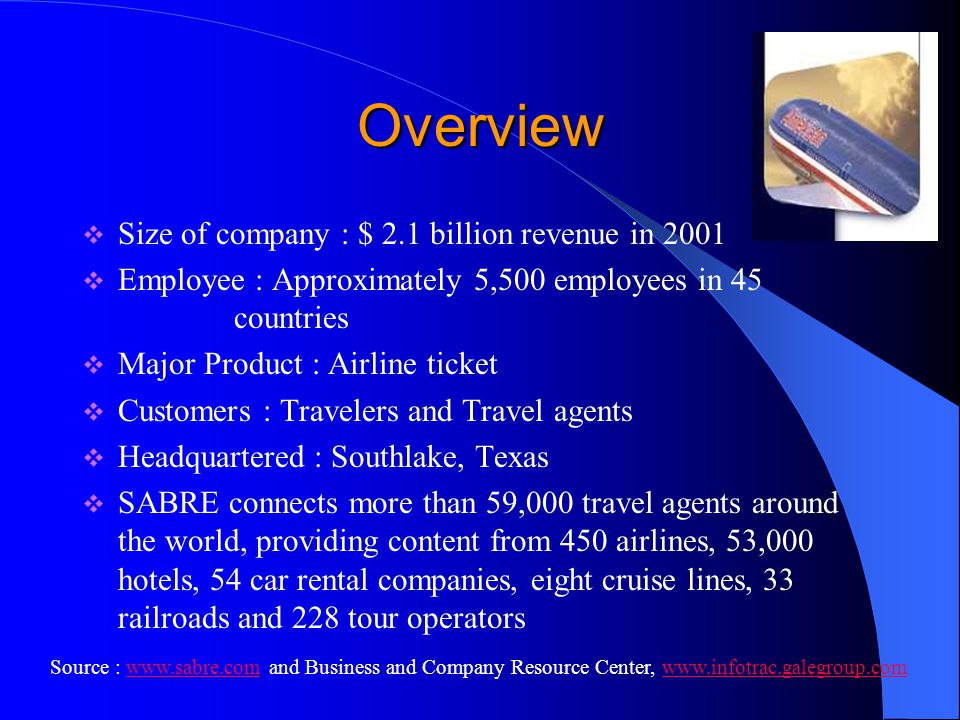 Overview

❖ Size of company : $ 2.1 billion revenue in 2001
❖ Employee : Approximately 5,500 employees in 45 countries
❖ Major Product : Airline ticket
❖ Customers : Travelers and Travel agents
❖ Headquartered : Southlake, Texas
❖ SABRE connects more than 59,000 travel agents around the world, providing content from 450 airlines, 53,000 hotels, 54 car rental companies, eight cruise lines, 33 railroads and 228 tour operators

Source : www.sabre.com and Business and Company Resource Center, www.infotrac.galegroup.com